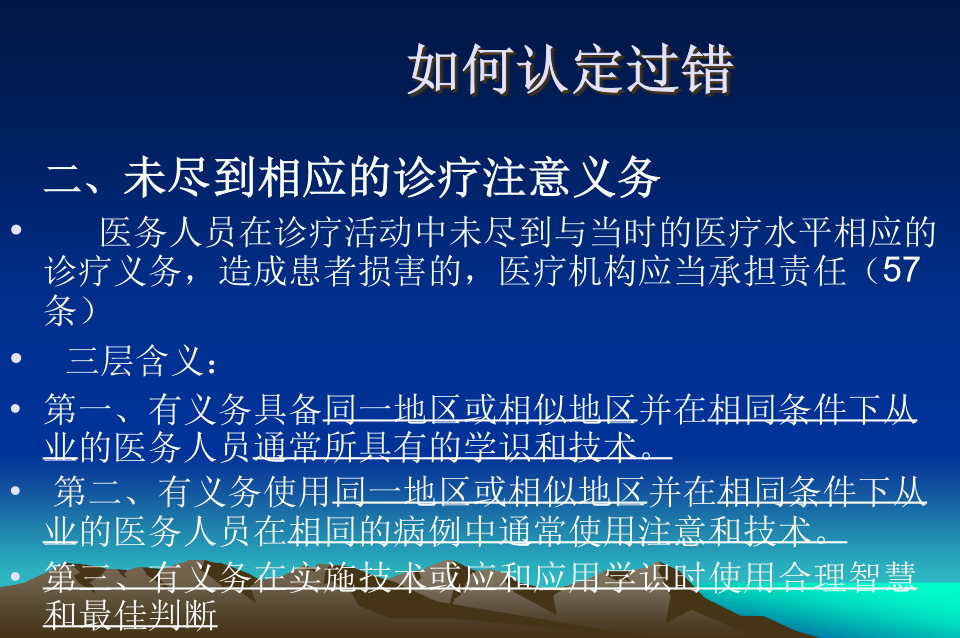 如何认定过错

二、未尽到相应的诊疗注意义务

• 医务人员在诊疗活动中未尽到与当时的医疗水平相应的诊疗义务，造成患者损害的，医疗机构应当承担责任（57条）

• 三层含义：

• 第一、有义务具备同一地区或相似地区并在相同条件下从业的医务人员通常所具有的学识和技术。

• 第二、有义务使用同一地区或相似地区并在相同条件下从业的医务人员在相同的病例中通常使用注意和技术。

• 第三、有义务在实施技术或应和应用学识时使用合理智慧和最佳判断